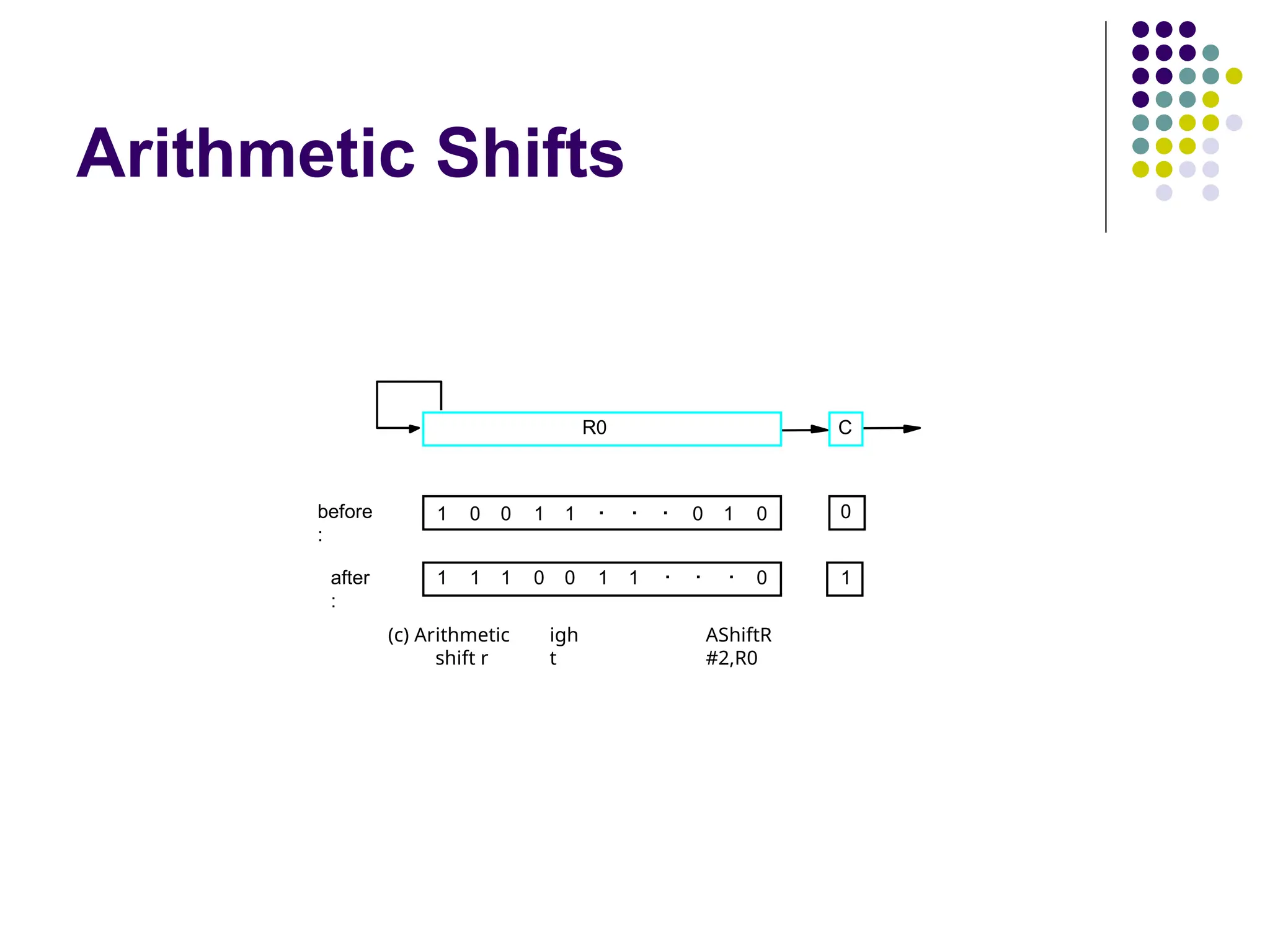 Arithmetic Shifts

R0

C

before
:

1 0 0 1 1 · · · 0 1 0

0

after
:

1 1 1 0 0 1 1 · · · 0

1

(c) Arithmetic shift r

igh t

AShiftR #2,R0